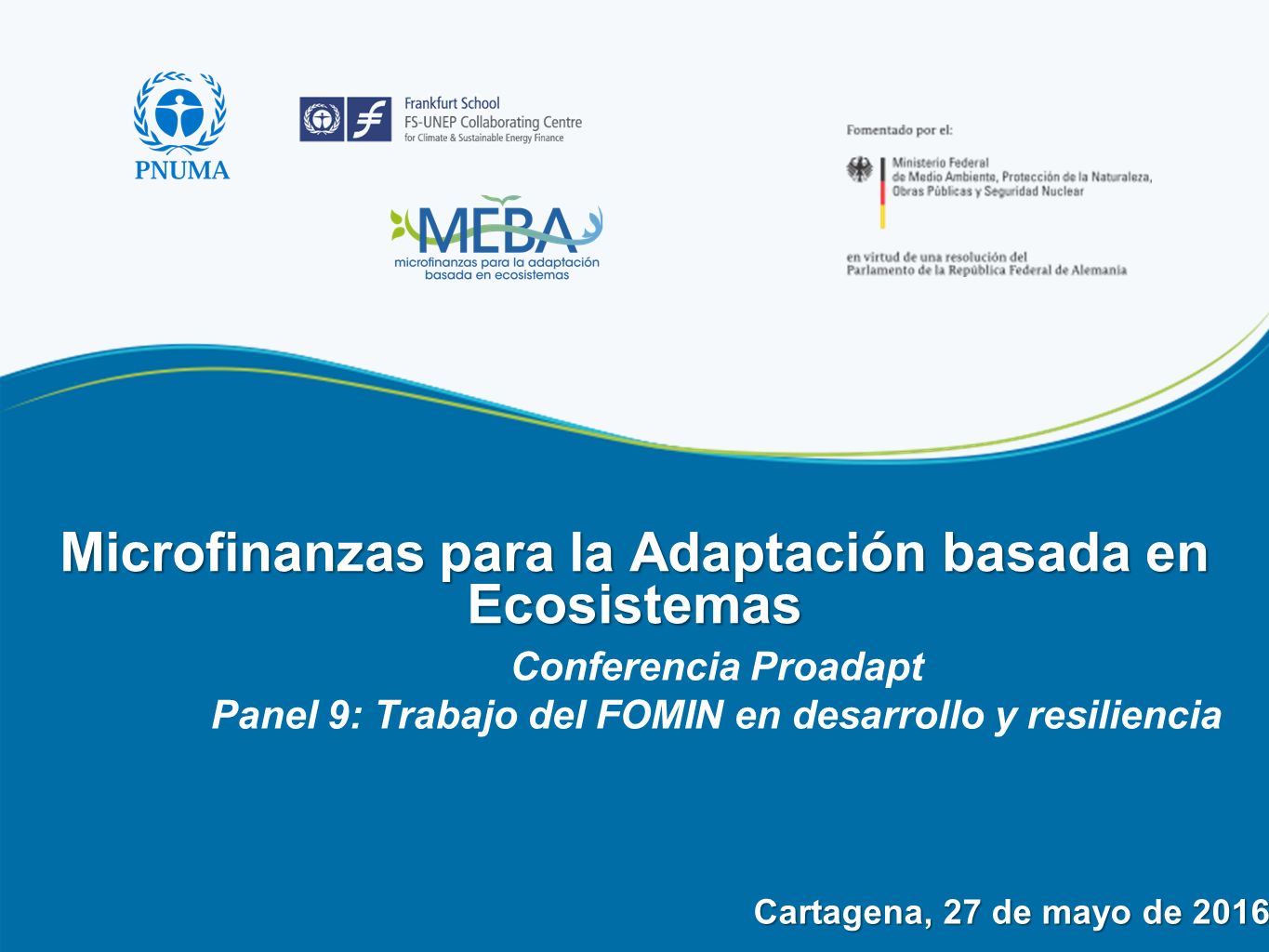 PNUMA

Frankfurt School
FS-UNEP Collaborating Centre
for Climate & Sustainable Energy Finance

MEBA
microfinanzas para la adaptación basada en ecosistemas

Fomentado por el:

Ministerio Federal de Medio Ambiente, Protección de la Naturaleza, Obras Públicas y Seguridad Nuclear

en virtud de una resolución del Parlamento de la República Federal de Alemania

Microfinanzas para la Adaptación basada en Ecosistemas

Conferencia Proadapt

Panel 9: Trabajo del FOMIN en desarrollo y resiliencia

Cartagena, 27 de mayo de 2016